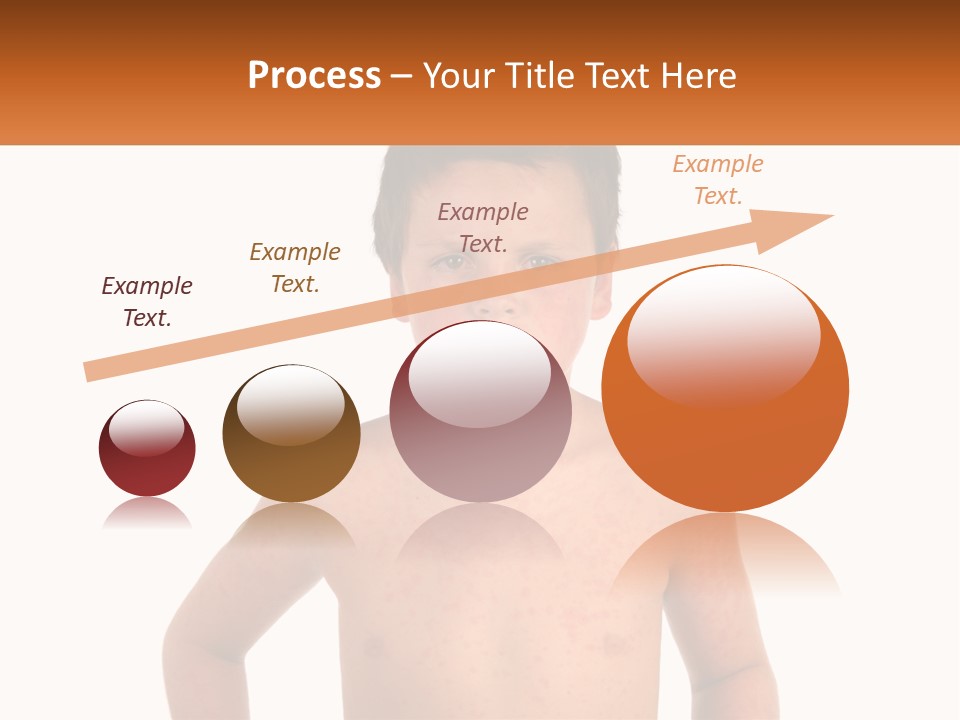 Process – Your Title Text Here

Example Text.

Example Text.

Example Text.

Example Text.